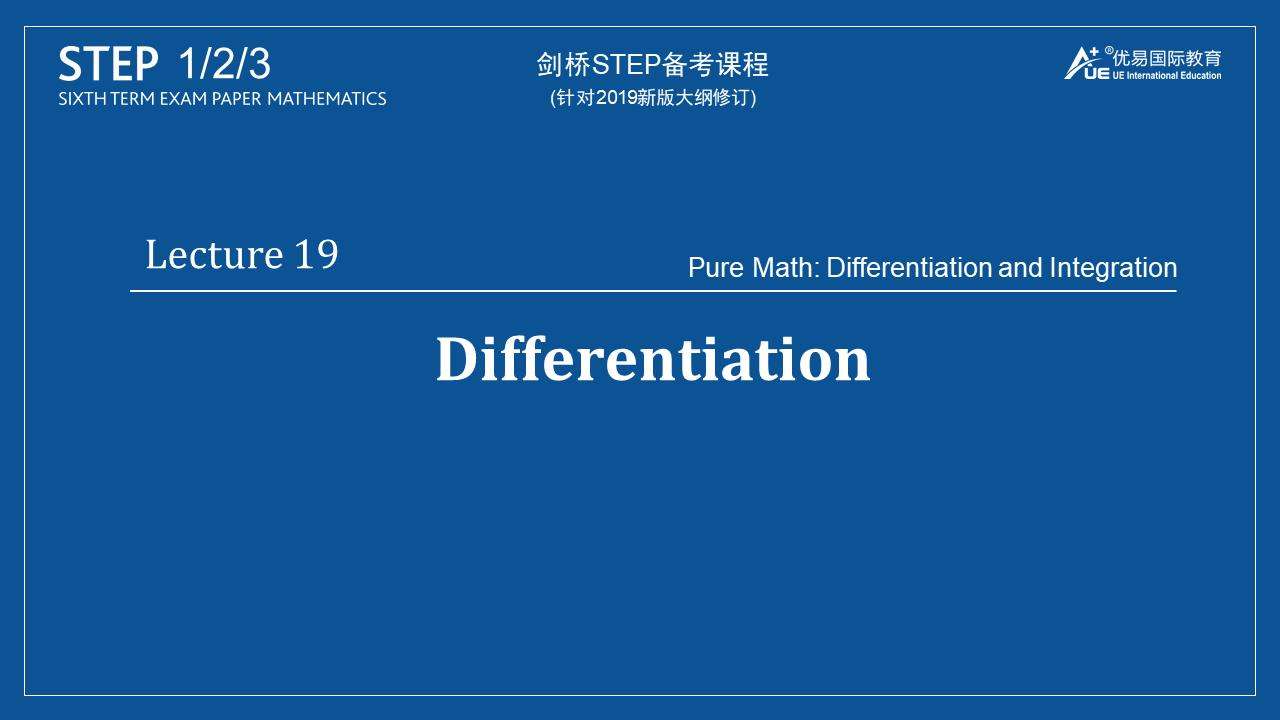 STEP 1/2/3
SIXTH TERM EXAM PAPER MATHEMATICS

剑桥STEP备考课程
(针对2019新版大纲修订)

A+ UE ®优易国际教育
UE International Education

Lecture 19

Pure Math: Differentiation and Integration

Differentiation